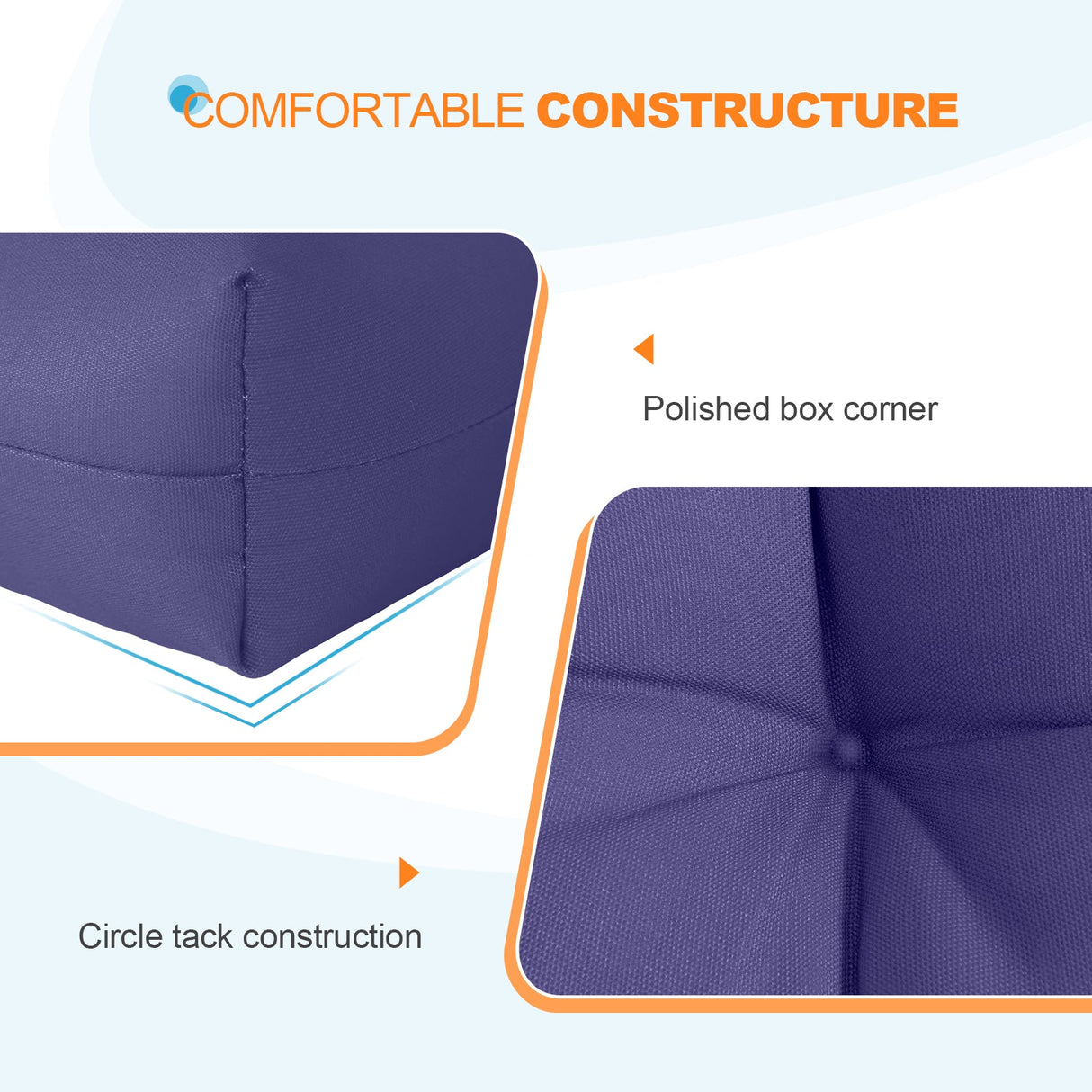 COMFORTABLE CONSTRUCTURE

Polished box corner

Circle tack construction